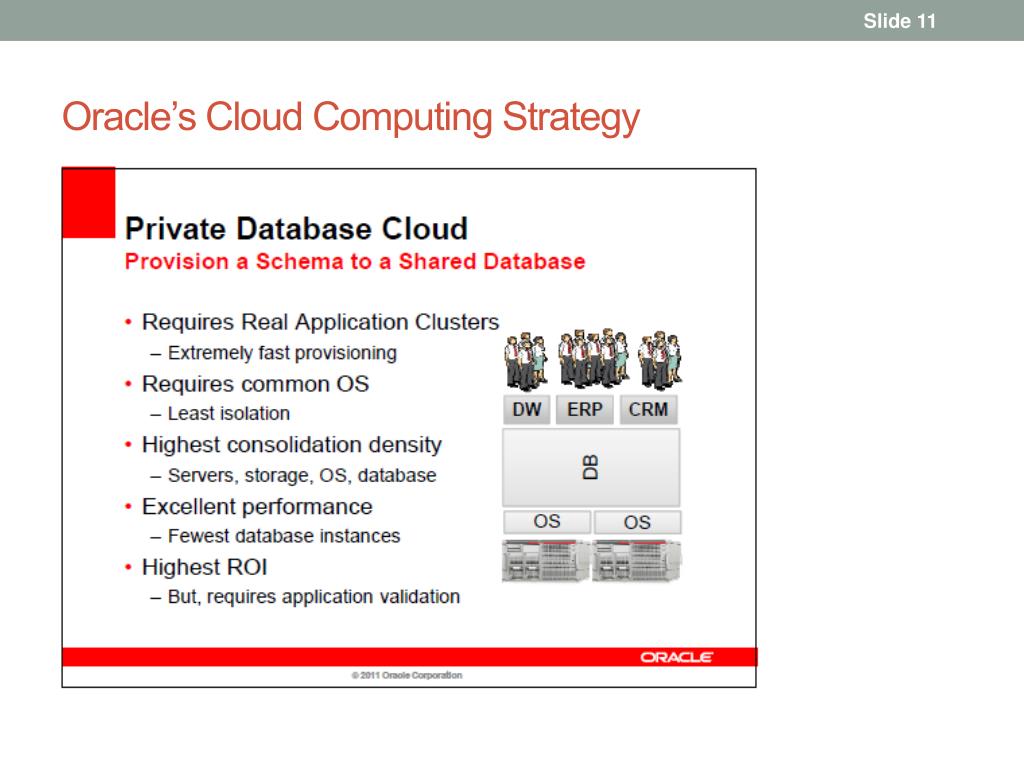 Slide 11

Oracle's Cloud Computing Strategy

Private Database Cloud
Provision a Schema to a Shared Database

• Requires Real Application Clusters
– Extremely fast provisioning
• Requires common OS
– Least isolation
• Highest consolidation density
– Servers, storage, OS, database
• Excellent performance
– Fewest database instances
• Highest ROI
– But, requires application validation

DW ERP CRM

DB

OS OS

ORACLE

© 2011 Oracle Corporation